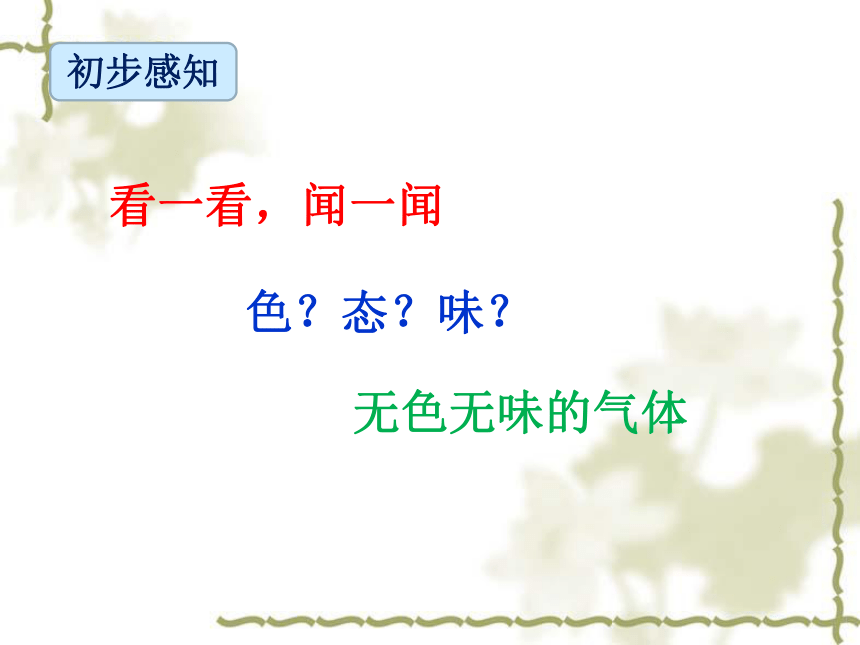 初步感知

看一看，闻一闻

色？态？味？

无色无味的气体